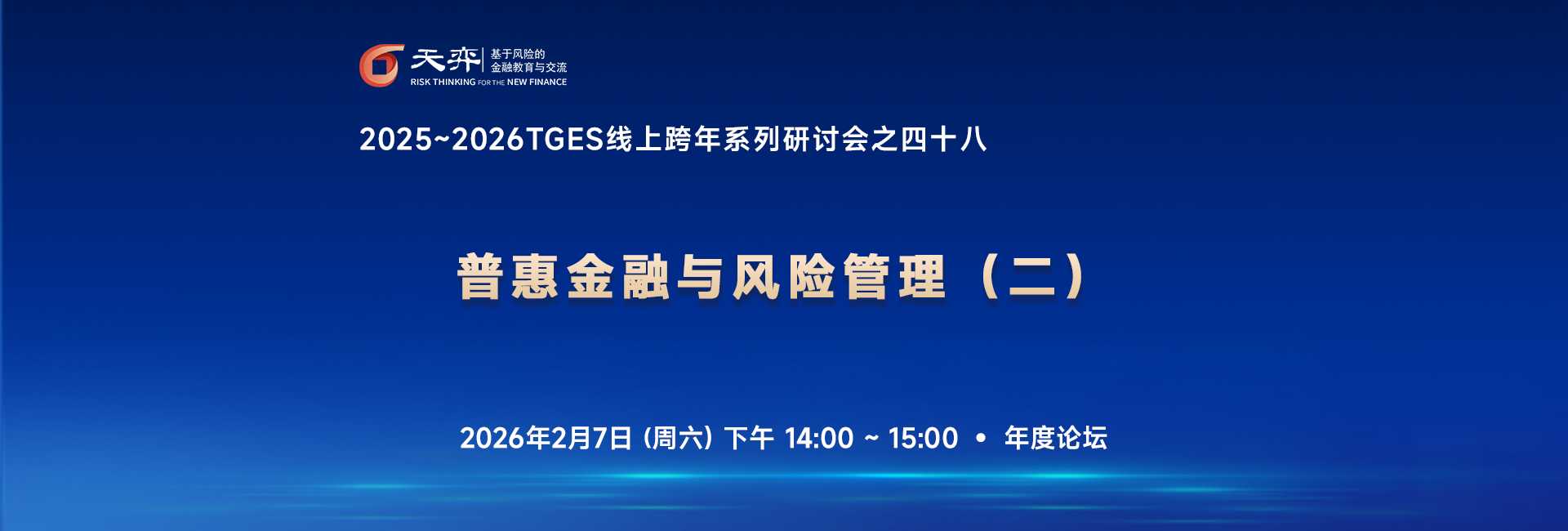 天弈
基于风险的
金融教育与交流
RISK THINKING FOR THE NEW FINANCE

2025~2026TGES线上跨年系列研讨会之四十八

普惠金融与风险管理（二）

2026年2月7日（周六）下午 14:00 ~ 15:00 • 年度论坛